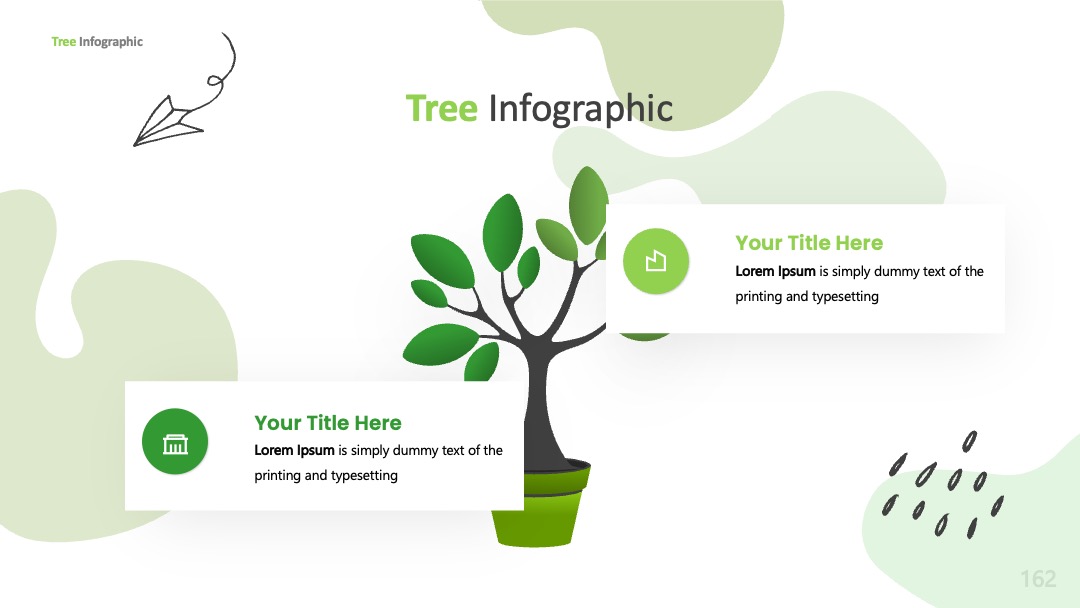 Tree Infographic

Tree Infographic

Your Title Here
Lorem Ipsum is simply dummy text of the printing and typesetting

Your Title Here
Lorem Ipsum is simply dummy text of the printing and typesetting

162